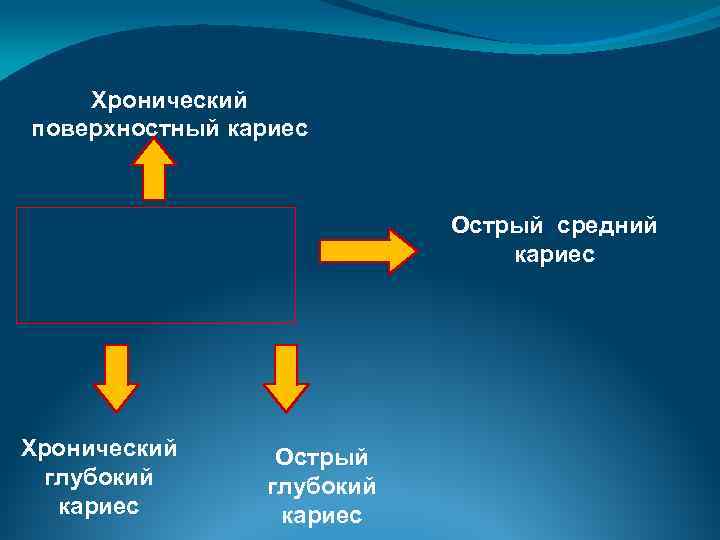 Хронический поверхностный кариес

Острый средний кариес

Хронический глубокий кариес

Острый глубокий кариес